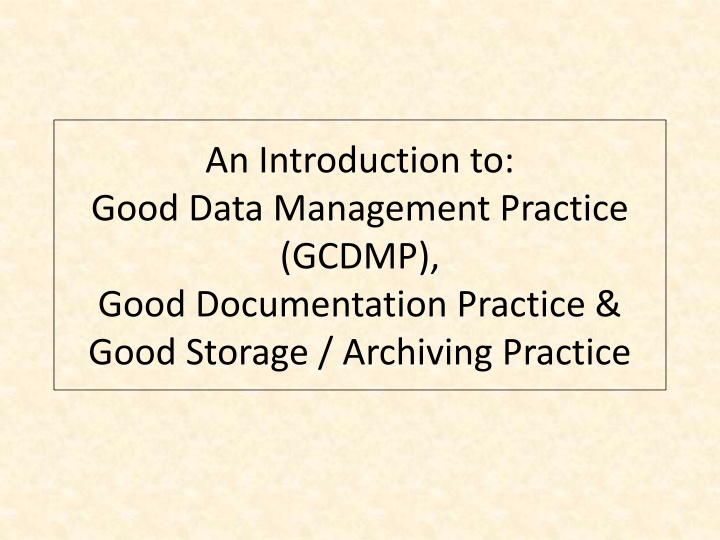 An Introduction to:
Good Data Management Practice (GCDMP),
Good Documentation Practice &
Good Storage / Archiving Practice